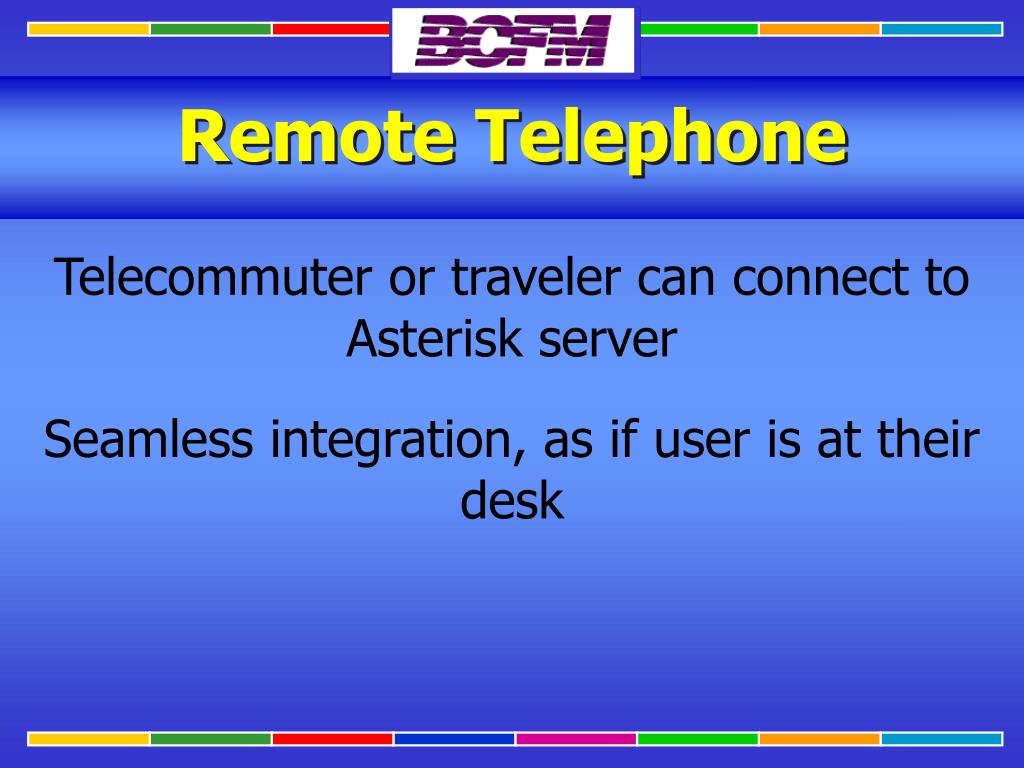 BCFM

Remote Telephone

Telecommuter or traveler can connect to Asterisk server

Seamless integration, as if user is at their desk